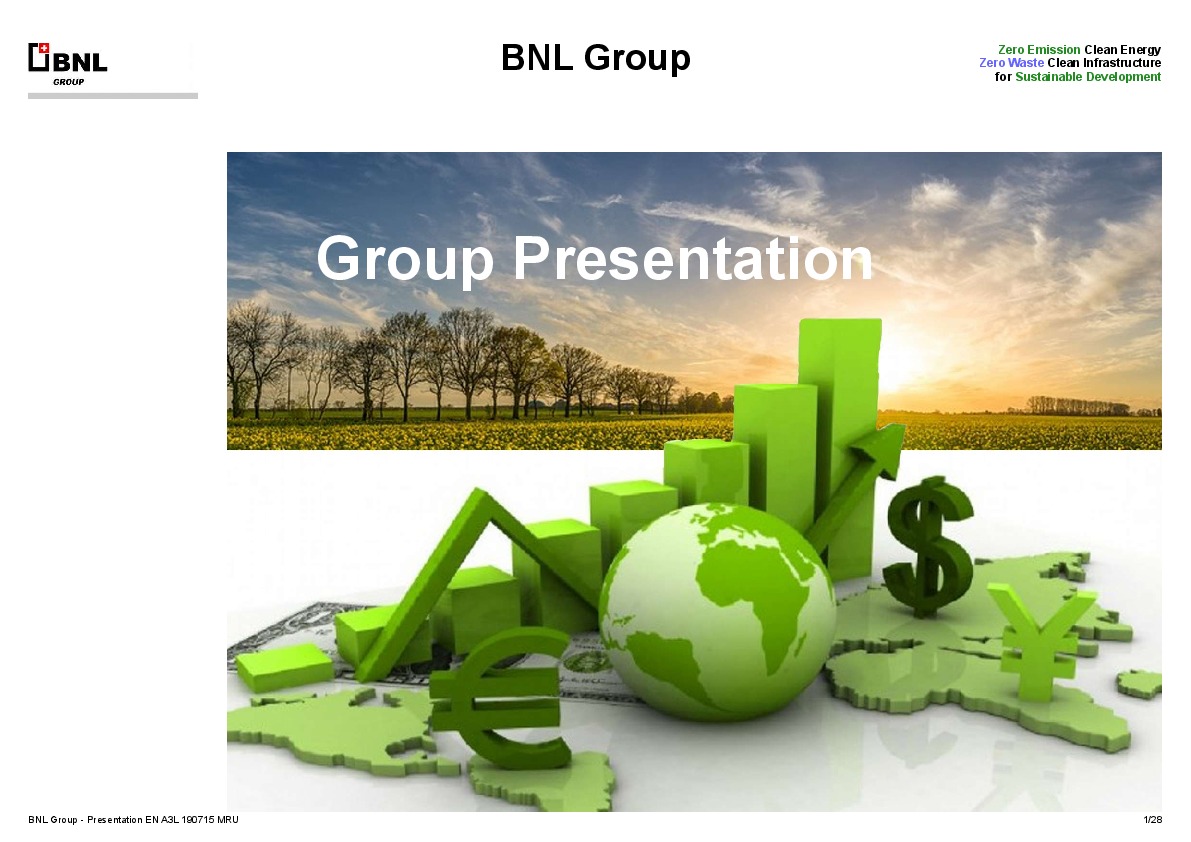 BNL
GROUP

BNL Group

Zero Emission Clean Energy
Zero Waste Clean Infrastructure
for Sustainable Development

Group Presentation

BNL Group - Presentation EN A3L 190715 MRU

1/28